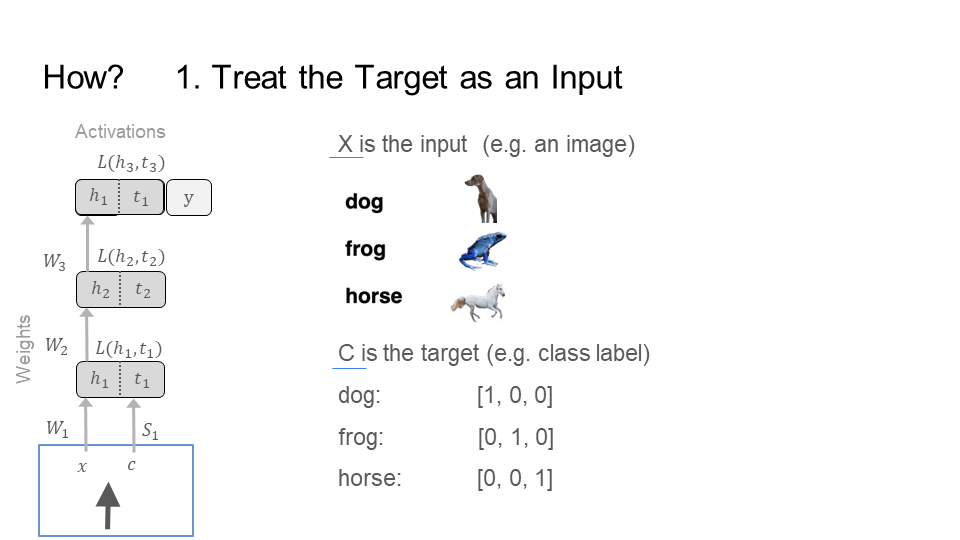 How? 1. Treat the Target as an Input

Activations

$L(h_3, t_3)$

$h_1$ $t_1$ y

$W_3$ $L(h_2, t_2)$

$h_2$ $t_2$

Weights

$W_2$ $L(h_1, t_1)$

$h_1$ $t_1$

$W_1$ $S_1$

$x$ $c$

X is the input (e.g. an image)

dog

frog

horse

C is the target (e.g. class label)

dog: [1, 0, 0]

frog: [0, 1, 0]

horse: [0, 0, 1]